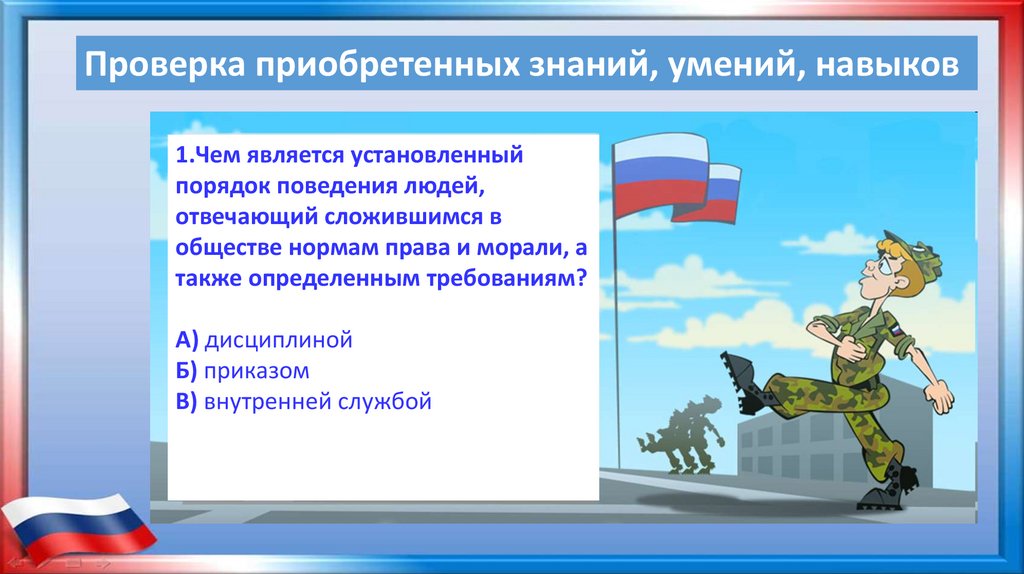 Проверка приобретенных знаний, умений, навыков

1.Чем является установленный порядок поведения людей, отвечающий сложившимся в обществе нормам права и морали, а также определенным требованиям?

А) дисциплиной
Б) приказом
В) внутренней службой